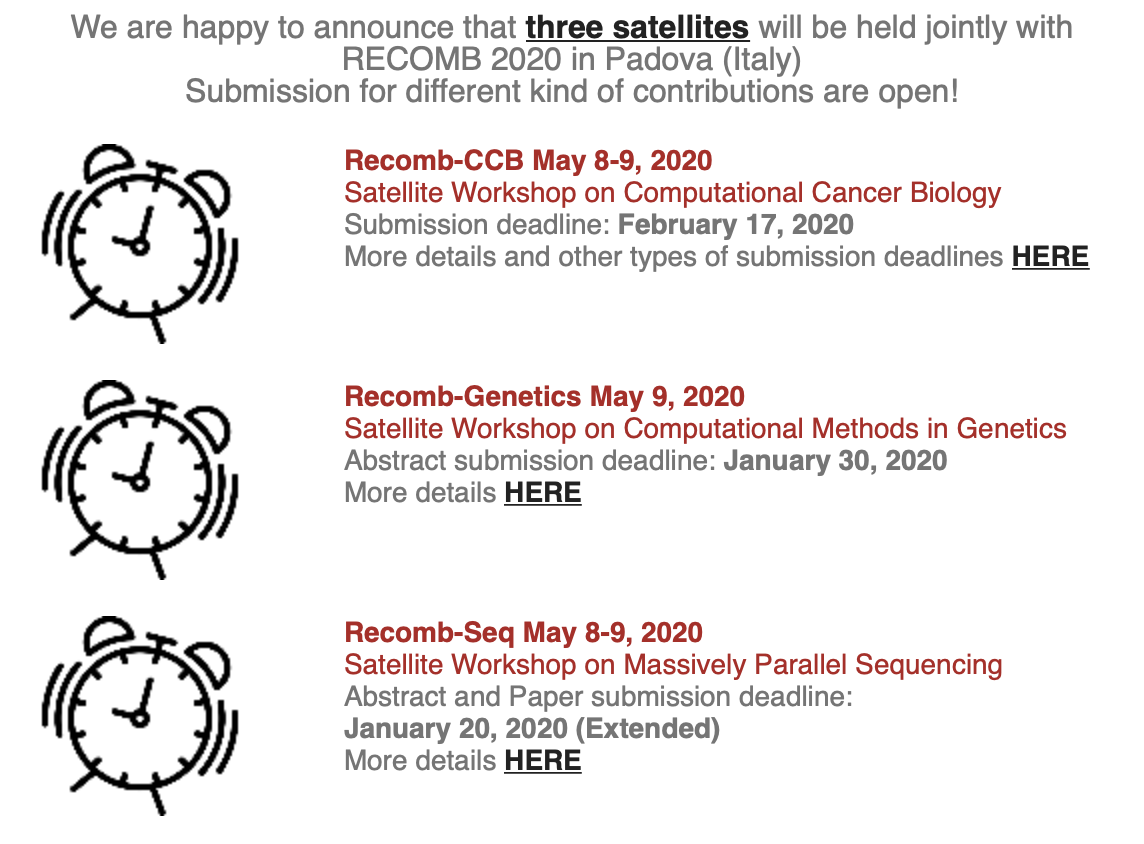 We are happy to announce that three satellites will be held jointly with RECOMB 2020 in Padova (Italy)
Submission for different kind of contributions are open!

Recomb-CCB May 8-9, 2020
Satellite Workshop on Computational Cancer Biology
Submission deadline: February 17, 2020
More details and other types of submission deadlines HERE

Recomb-Genetics May 9, 2020
Satellite Workshop on Computational Methods in Genetics
Abstract submission deadline: January 30, 2020
More details HERE

Recomb-Seq May 8-9, 2020
Satellite Workshop on Massively Parallel Sequencing
Abstract and Paper submission deadline:
January 20, 2020 (Extended)
More details HERE